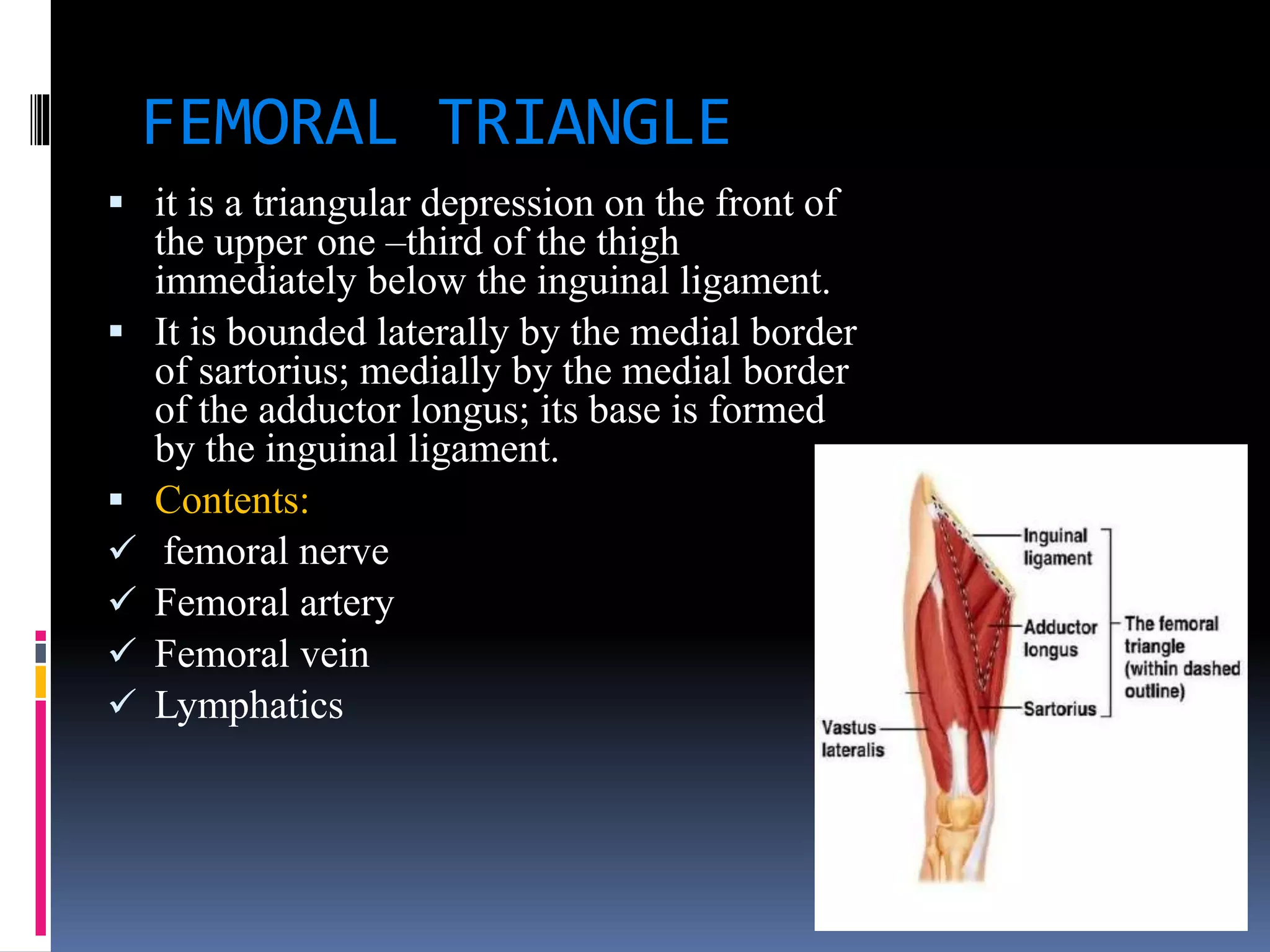 FEMORAL TRIANGLE

▪ it is a triangular depression on the front of the upper one –third of the thigh immediately below the inguinal ligament.

▪ It is bounded laterally by the medial border of sartorius; medially by the medial border of the adductor longus; its base is formed by the inguinal ligament.

▪ Contents:

✓ femoral nerve

✓ Femoral artery

✓ Femoral vein

✓ Lymphatics

Inguinal ligament

Adductor longus

Sartorius

The femoral triangle (within dashed outline)

Vastus lateralis